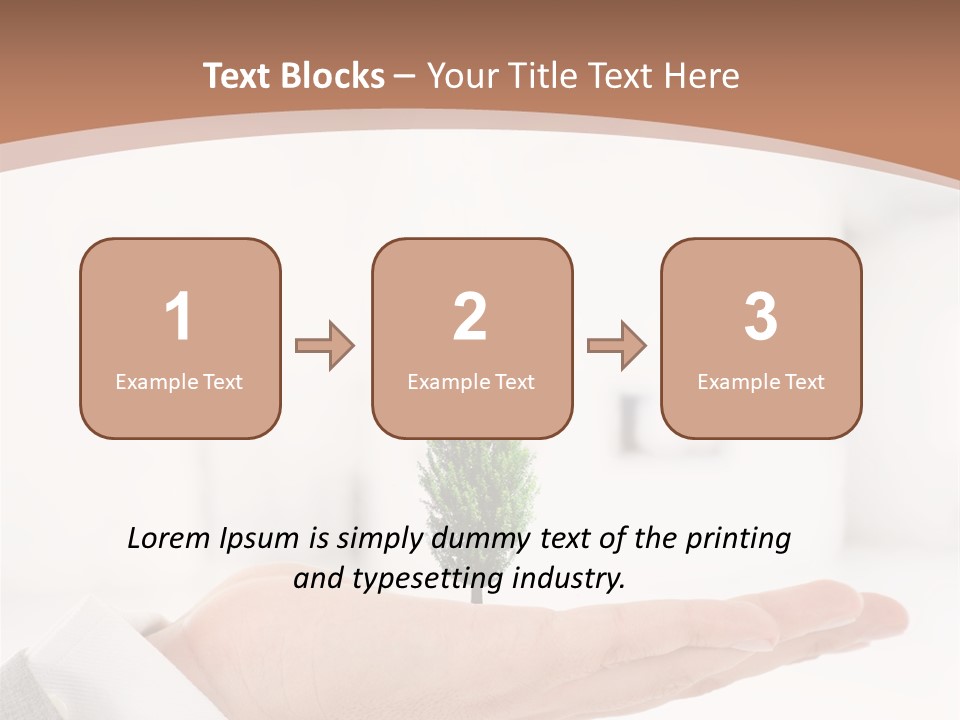 Text Blocks – Your Title Text Here

1
Example Text

2
Example Text

3
Example Text

Lorem Ipsum is simply dummy text of the printing and typesetting industry.